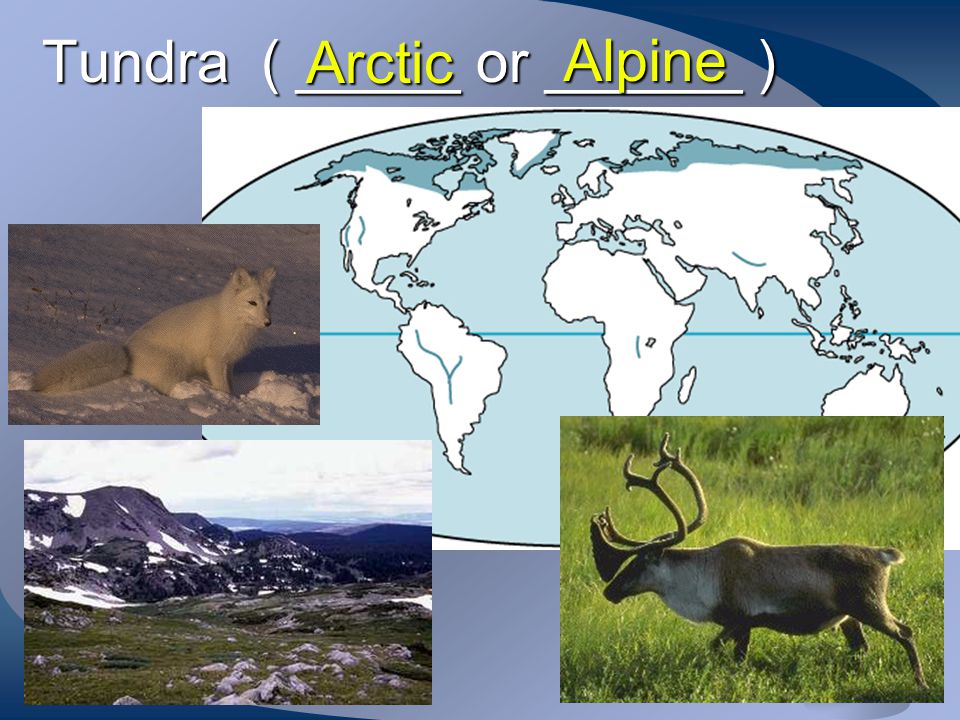 Tundra ( Arctic or Alpine )